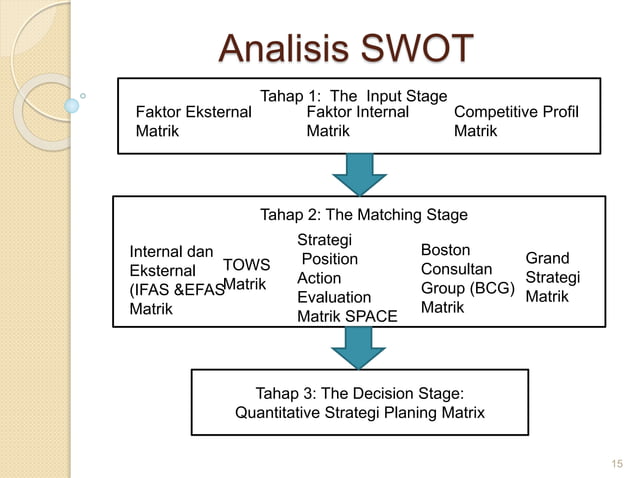 Analisis SWOT

Tahap 1: The Input Stage

Faktor Eksternal Matrik

Faktor Internal Matrik

Competitive Profil Matrik

Tahap 2: The Matching Stage

Internal dan Eksternal (IFAS &EFAS Matrik

TOWS Matrik

Strategi Position Action Evaluation Matrik SPACE

Boston Consultan Group (BCG) Matrik

Grand Strategi Matrik

Tahap 3: The Decision Stage: Quantitative Strategi Planing Matrix

15